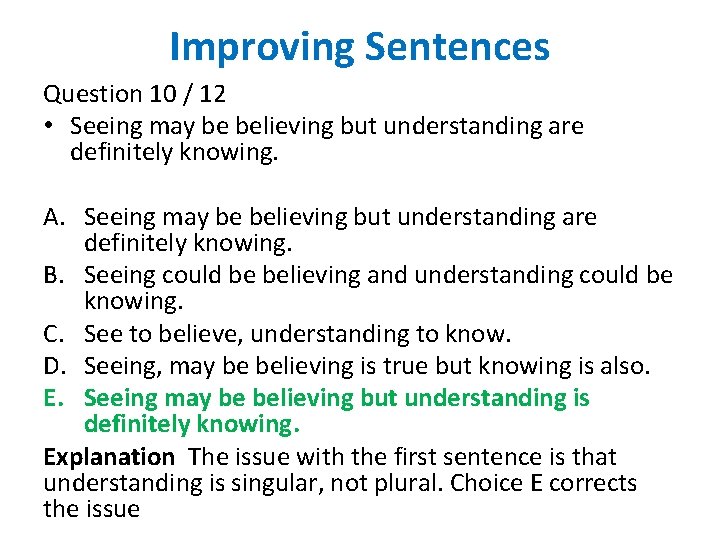 Improving Sentences

Question 10 / 12

• Seeing may be believing but understanding are definitely knowing.

A. Seeing may be believing but understanding are definitely knowing.
B. Seeing could be believing and understanding could be knowing.
C. See to believe, understanding to know.
D. Seeing, may be believing is true but knowing is also.
E. Seeing may be believing but understanding is definitely knowing.

Explanation The issue with the first sentence is that understanding is singular, not plural. Choice E corrects the issue